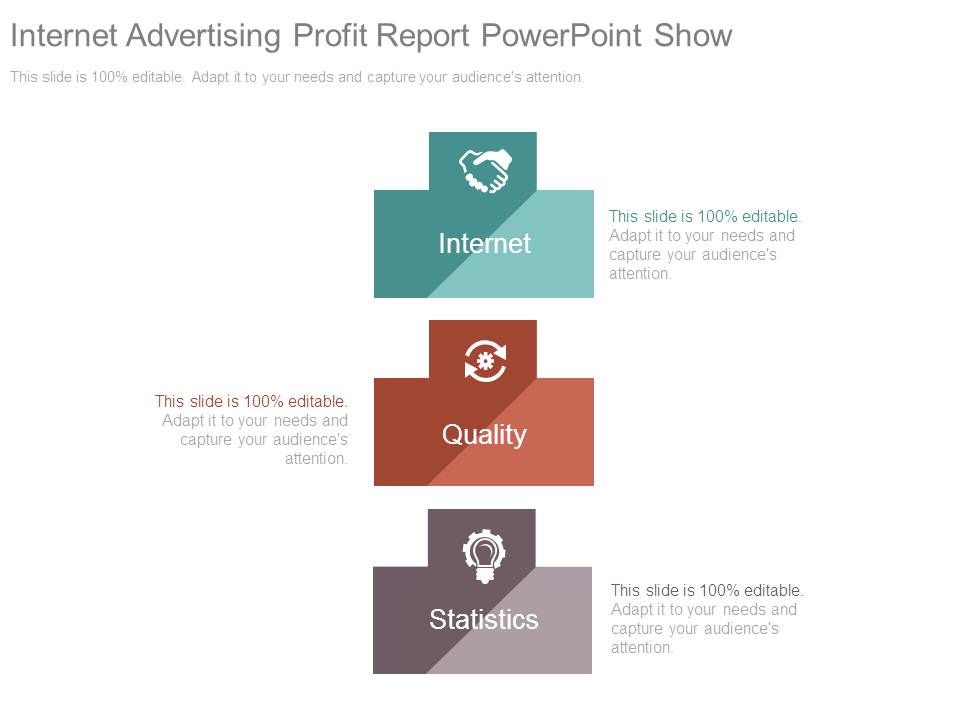 Internet Advertising Profit Report PowerPoint Show

This slide is 100% editable. Adapt it to your needs and capture your audience's attention.

Internet

This slide is 100% editable. Adapt it to your needs and capture your audience's attention.

This slide is 100% editable. Adapt it to your needs and capture your audience's attention.

Quality

Statistics

This slide is 100% editable. Adapt it to your needs and capture your audience's attention.